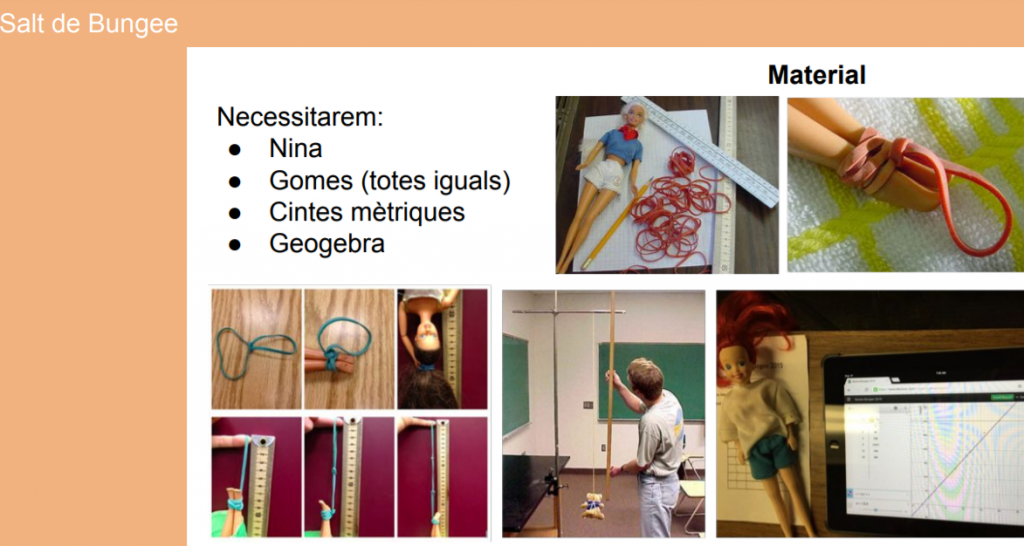 Salt de Bungee

Material

Necessitarem:
● Nina
● Gomes (totes iguals)
● Cintes mètriques
● Geogebra